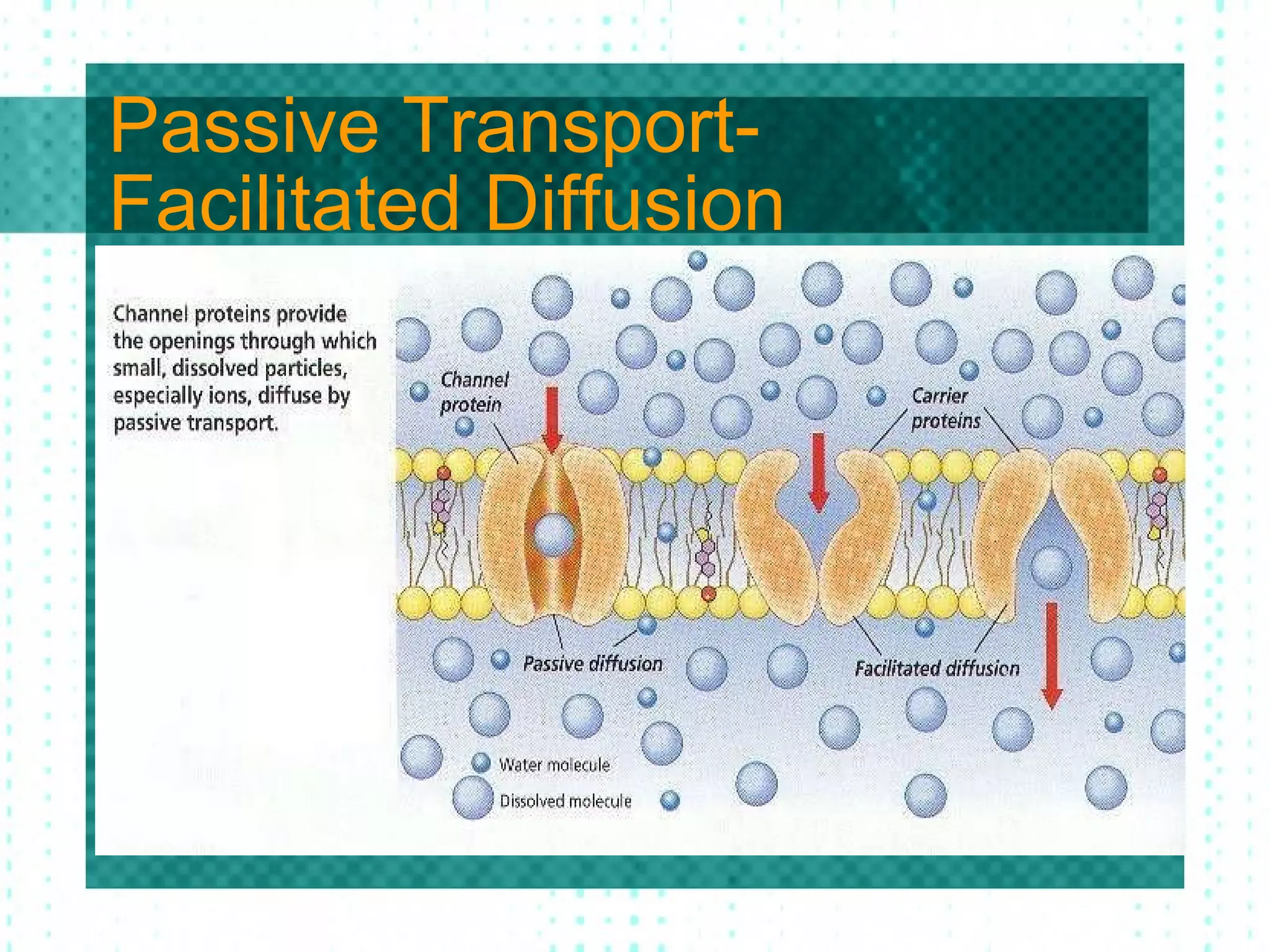 Passive Transport-
Facilitated Diffusion

Channel proteins provide the openings through which small, dissolved particles, especially ions, diffuse by passive transport.

Channel protein

Carrier proteins

Passive diffusion

Facilitated diffusion

Water molecule

Dissolved molecule